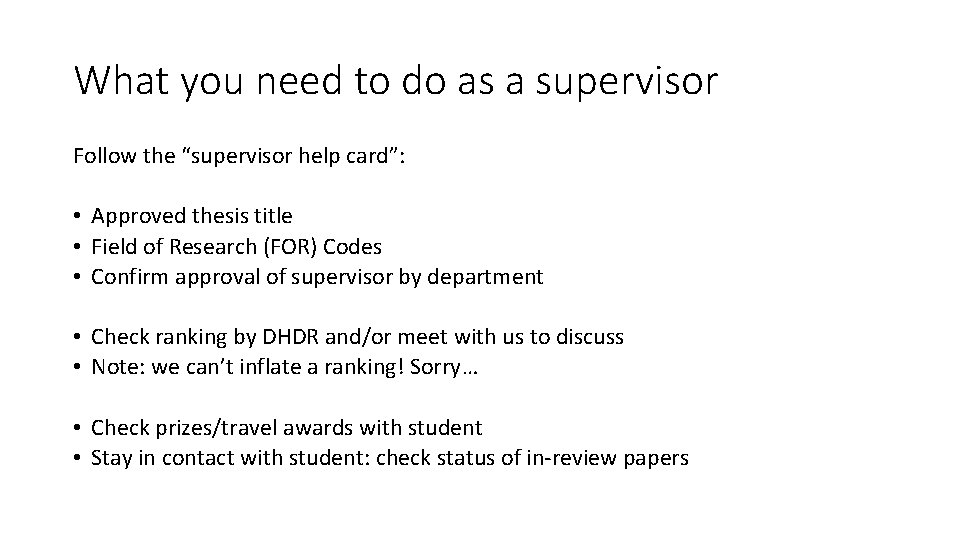 What you need to do as a supervisor

Follow the “supervisor help card”:

• Approved thesis title
• Field of Research (FOR) Codes
• Confirm approval of supervisor by department

• Check ranking by DHDR and/or meet with us to discuss
• Note: we can’t inflate a ranking! Sorry…

• Check prizes/travel awards with student
• Stay in contact with student: check status of in-review papers